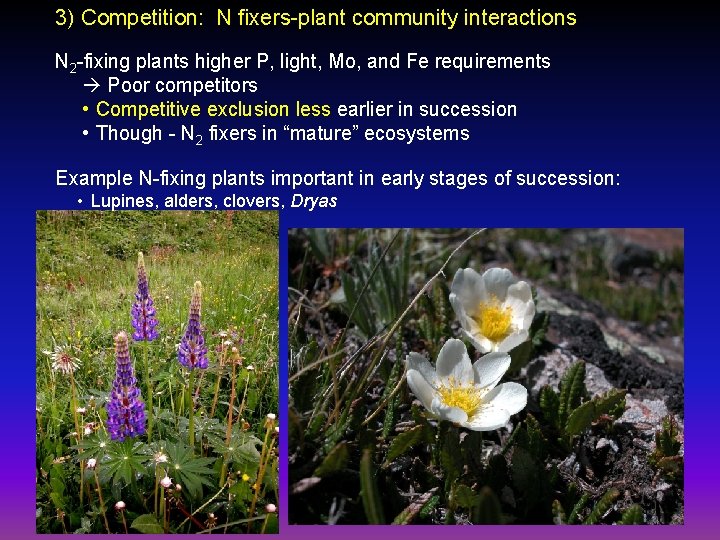 3) Competition: N fixers-plant community interactions

$N_2$-fixing plants higher P, light, Mo, and Fe requirements
→ Poor competitors
• Competitive exclusion less earlier in succession
• Though - $N_2$ fixers in “mature” ecosystems

Example N-fixing plants important in early stages of succession:
• Lupines, alders, clovers, Dryas